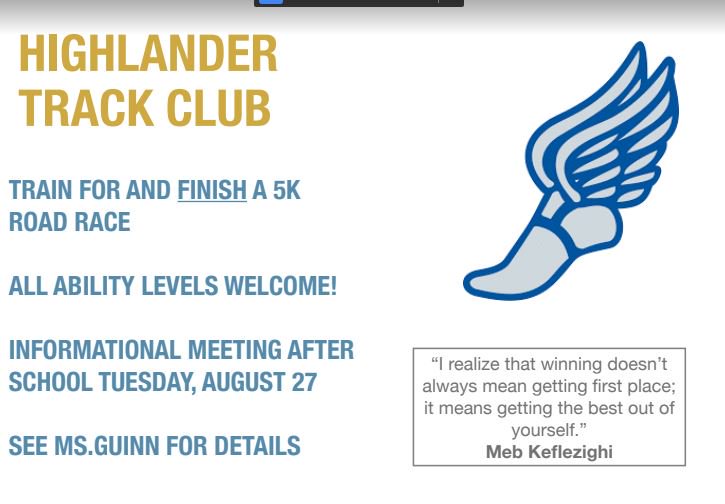 HIGHLANDER TRACK CLUB

TRAIN FOR AND FINISH A 5K ROAD RACE

ALL ABILITY LEVELS WELCOME!

INFORMATIONAL MEETING AFTER SCHOOL TUESDAY, AUGUST 27

SEE MS.GUINN FOR DETAILS

"I realize that winning doesn't always mean getting first place; it means getting the best out of yourself."
Meb Keflezighi